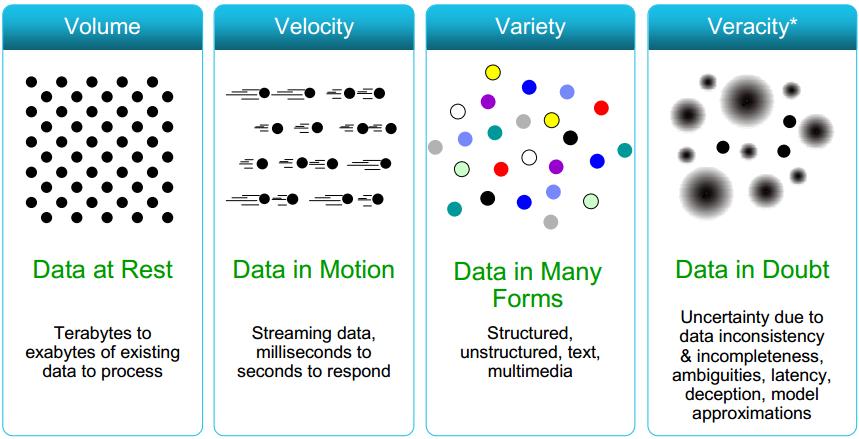 Volume

Data at Rest

Terabytes to exabytes of existing data to process

Velocity

Data in Motion

Streaming data, milliseconds to seconds to respond

Variety

Data in Many Forms

Structured, unstructured, text, multimedia

Veracity*

Data in Doubt

Uncertainty due to data inconsistency & incompleteness, ambiguities, latency, deception, model approximations